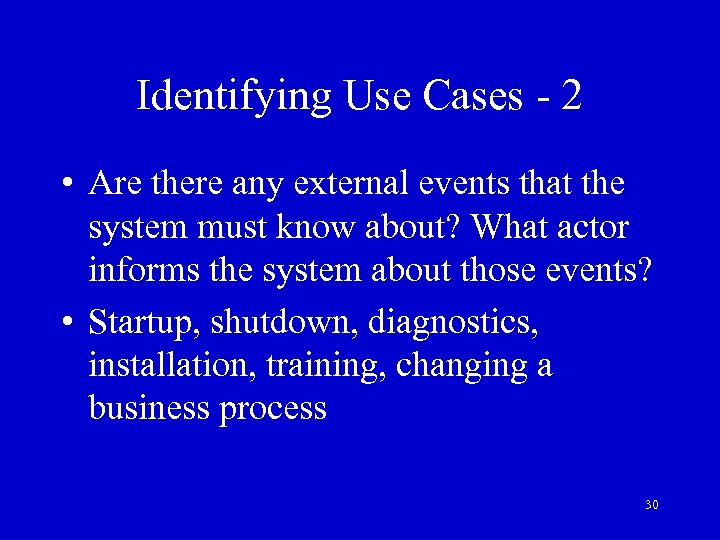 Identifying Use Cases - 2

• Are there any external events that the system must know about? What actor informs the system about those events?

• Startup, shutdown, diagnostics, installation, training, changing a business process

30